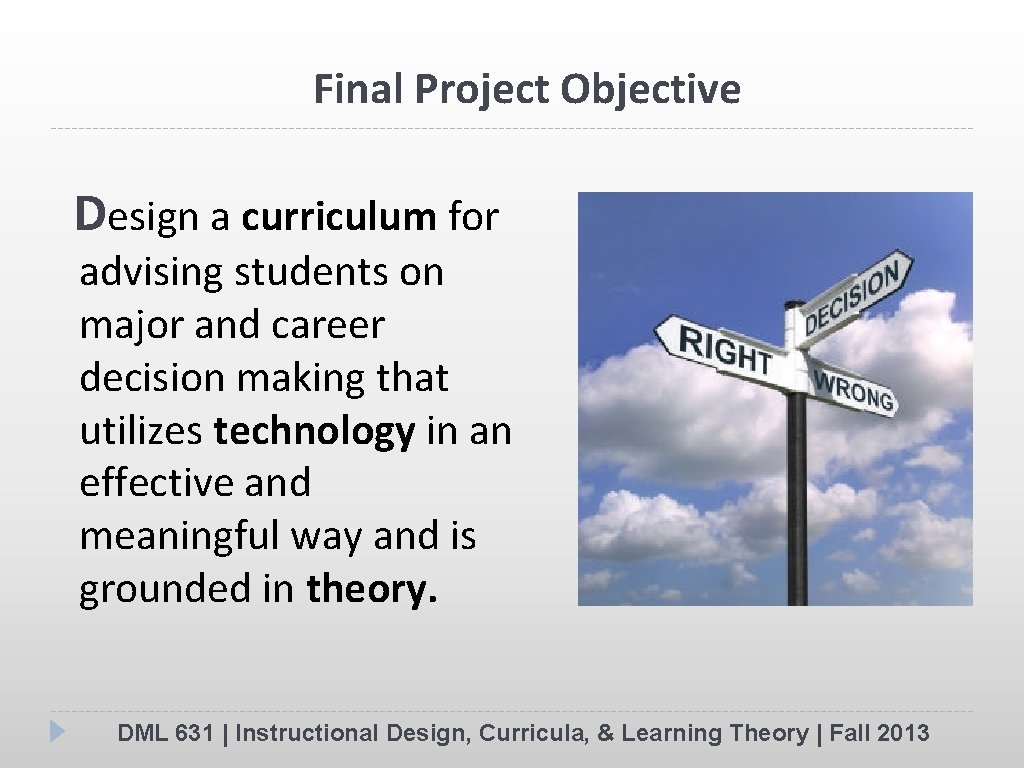 Final Project Objective

Design a curriculum for advising students on major and career decision making that utilizes technology in an effective and meaningful way and is grounded in theory.

DECISION
RIGHT
WRONG

DML 631 | Instructional Design, Curricula, & Learning Theory | Fall 2013